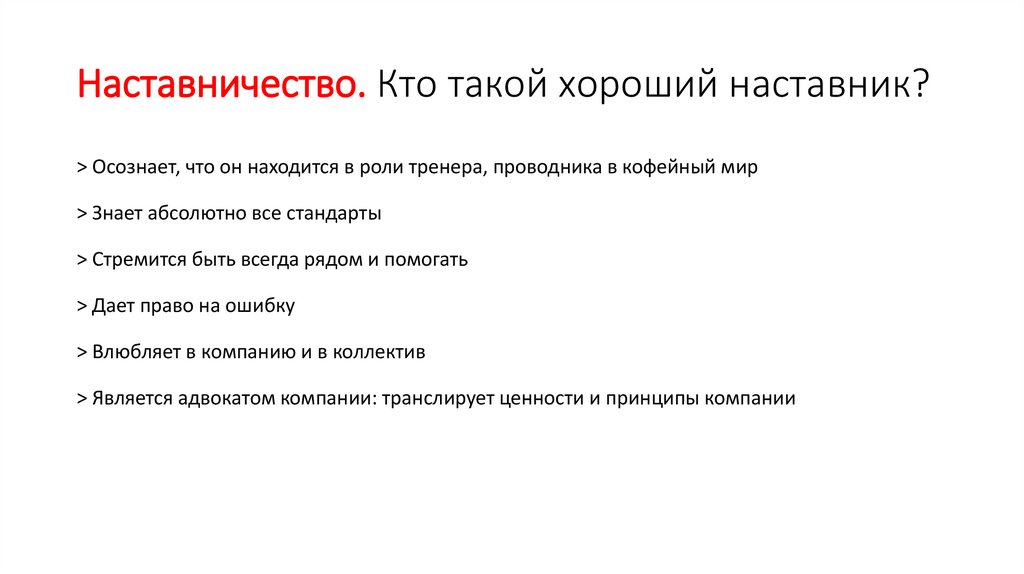 Наставничество. Кто такой хороший наставник?

> Осознает, что он находится в роли тренера, проводника в кофейный мир

> Знает абсолютно все стандарты

> Стремится быть всегда рядом и помогать

> Дает право на ошибку

> Влюбляет в компанию и в коллектив

> Является адвокатом компании: транслирует ценности и принципы компании